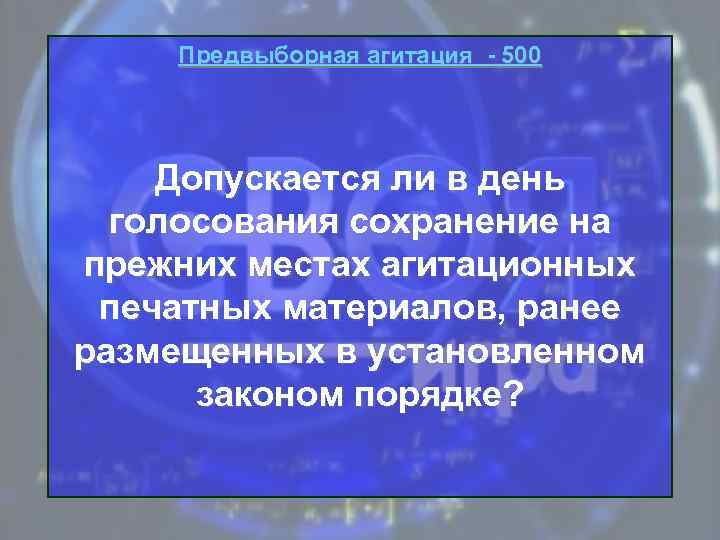 Предвыборная агитация - 500

Допускается ли в день голосования сохранение на прежних местах агитационных печатных материалов, ранее размещенных в установленном законом порядке?